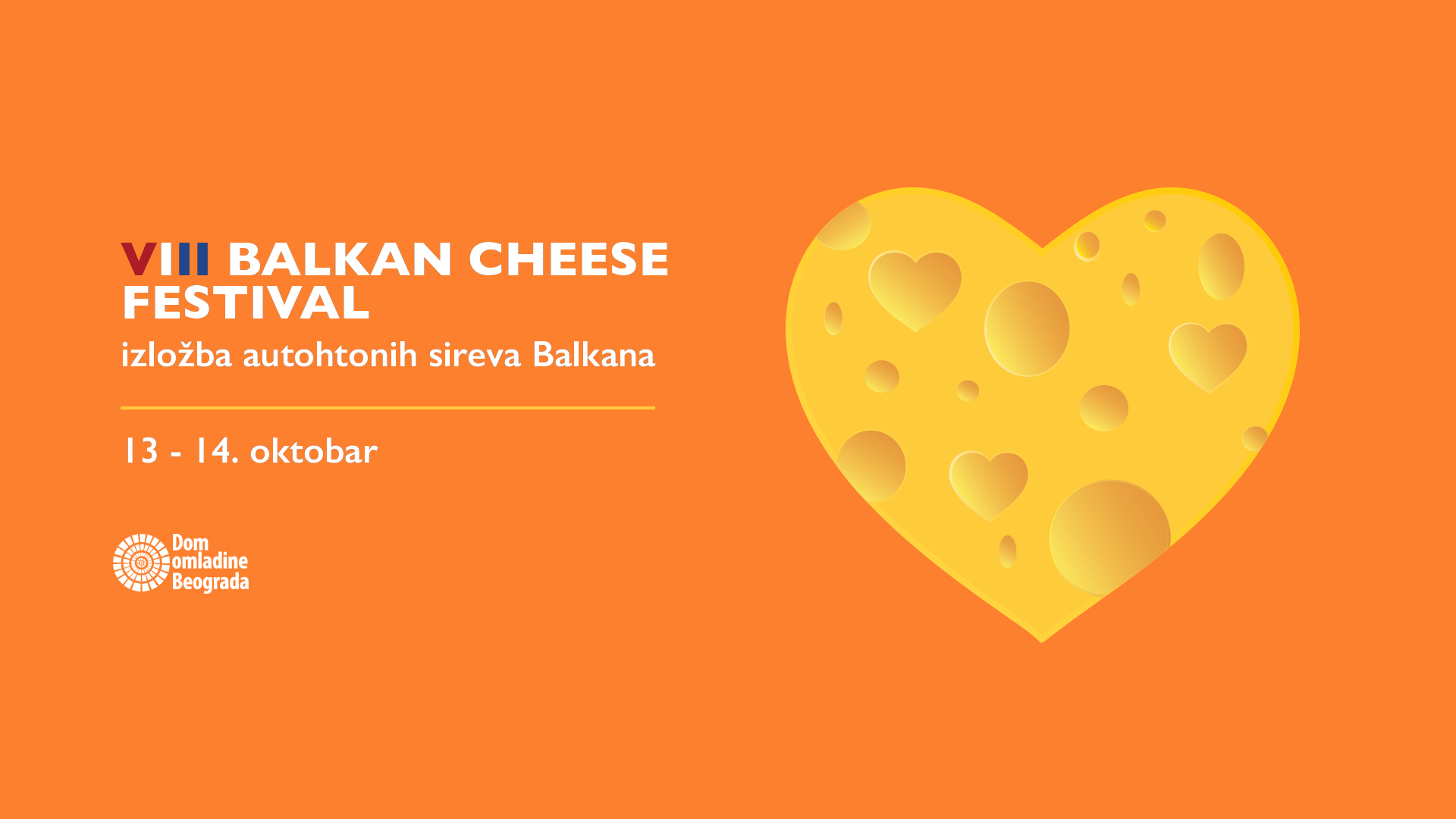 VIII BALKAN CHEESE FESTIVAL
izložba autohtonih sireva Balkana

13 - 14. oktobar

Dom omladine Beograda